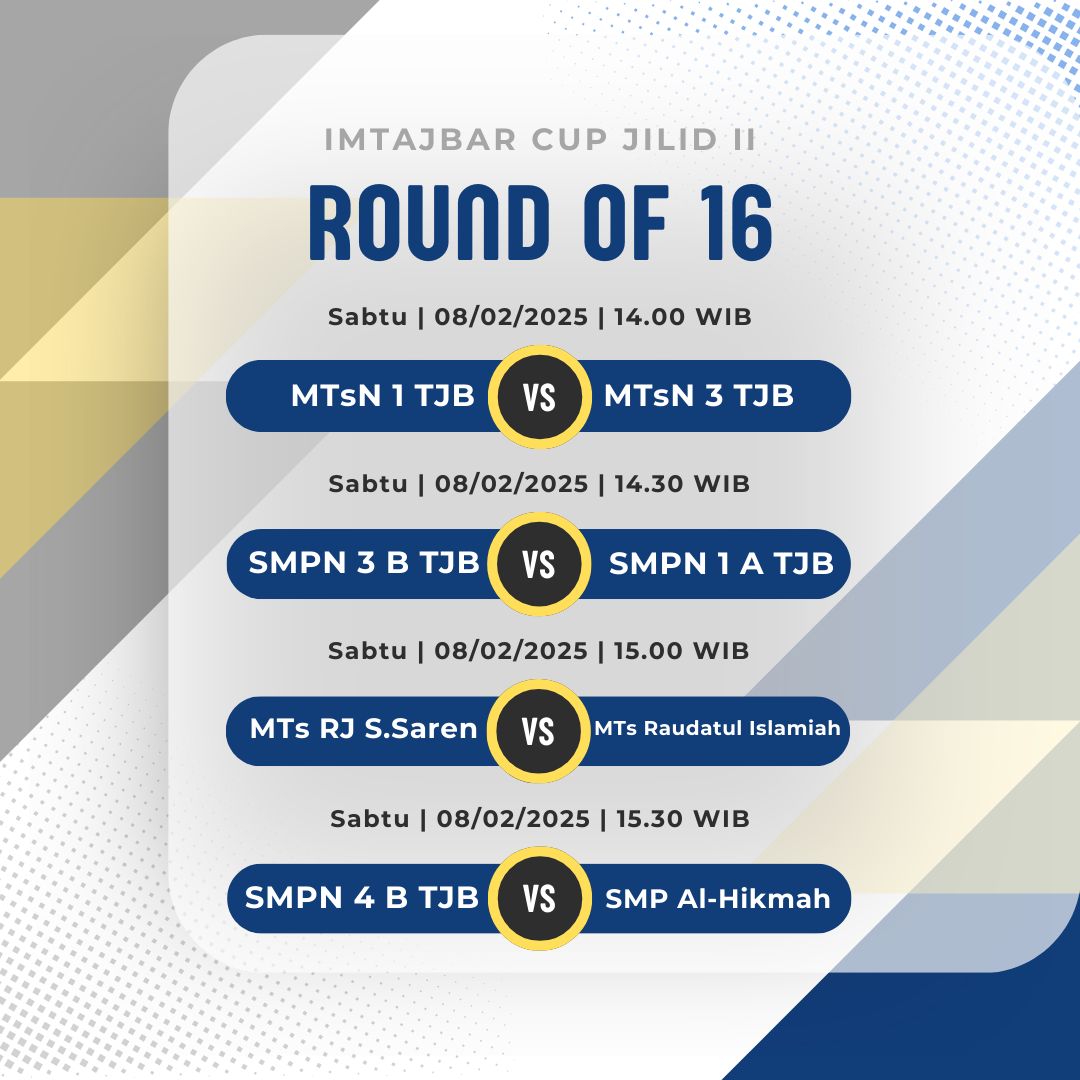 IMTAJBAR CUP JILID II

ROUND OF 16

Sabtu | 08/02/2025 | 14.00 WIB

MTsN 1 TJB VS MTsN 3 TJB

Sabtu | 08/02/2025 | 14.30 WIB

SMPN 3 B TJB VS SMPN 1 A TJB

Sabtu | 08/02/2025 | 15.00 WIB

MTs RJ S.Saren VS MTs Raudatul Islamiah

Sabtu | 08/02/2025 | 15.30 WIB

SMPN 4 B TJB VS SMP Al-Hikmah